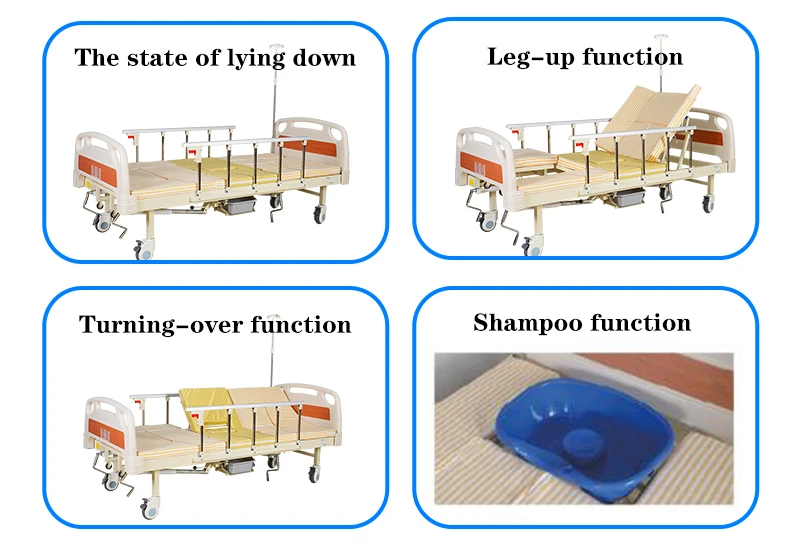 The state of lying down

Leg-up function

Turning-over function

Shampoo function